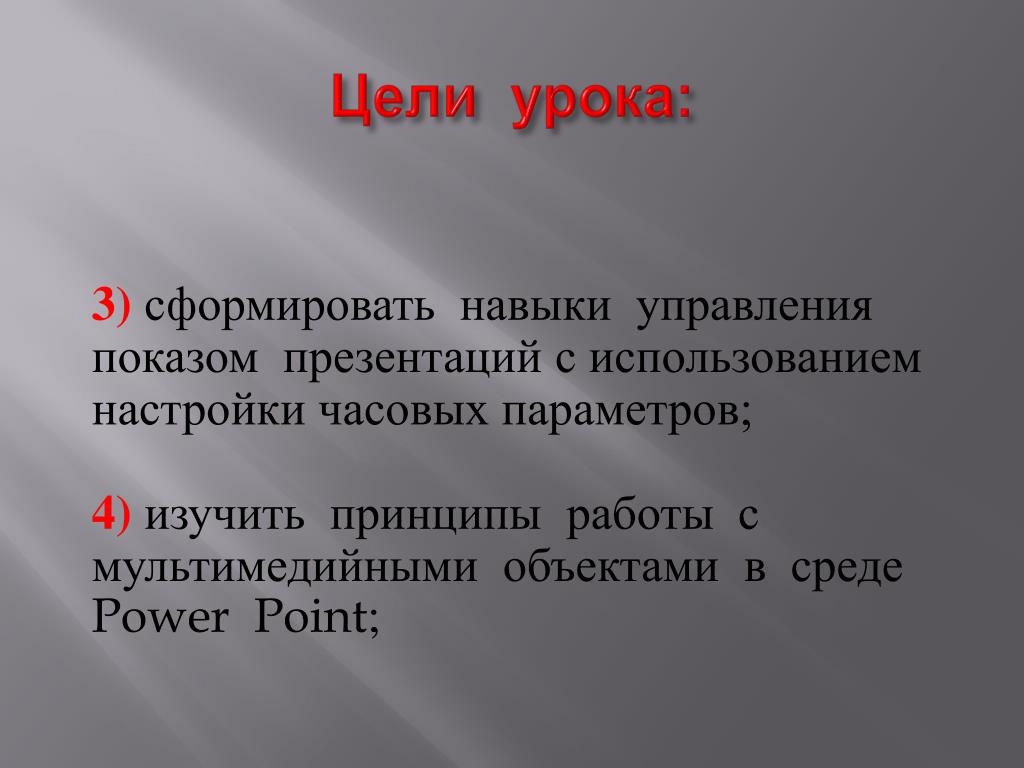 Цели урока:

3) сформировать навыки управления показом презентаций с использованием настройки часовых параметров;

4) изучить принципы работы с мультимедийными объектами в среде Power Point;